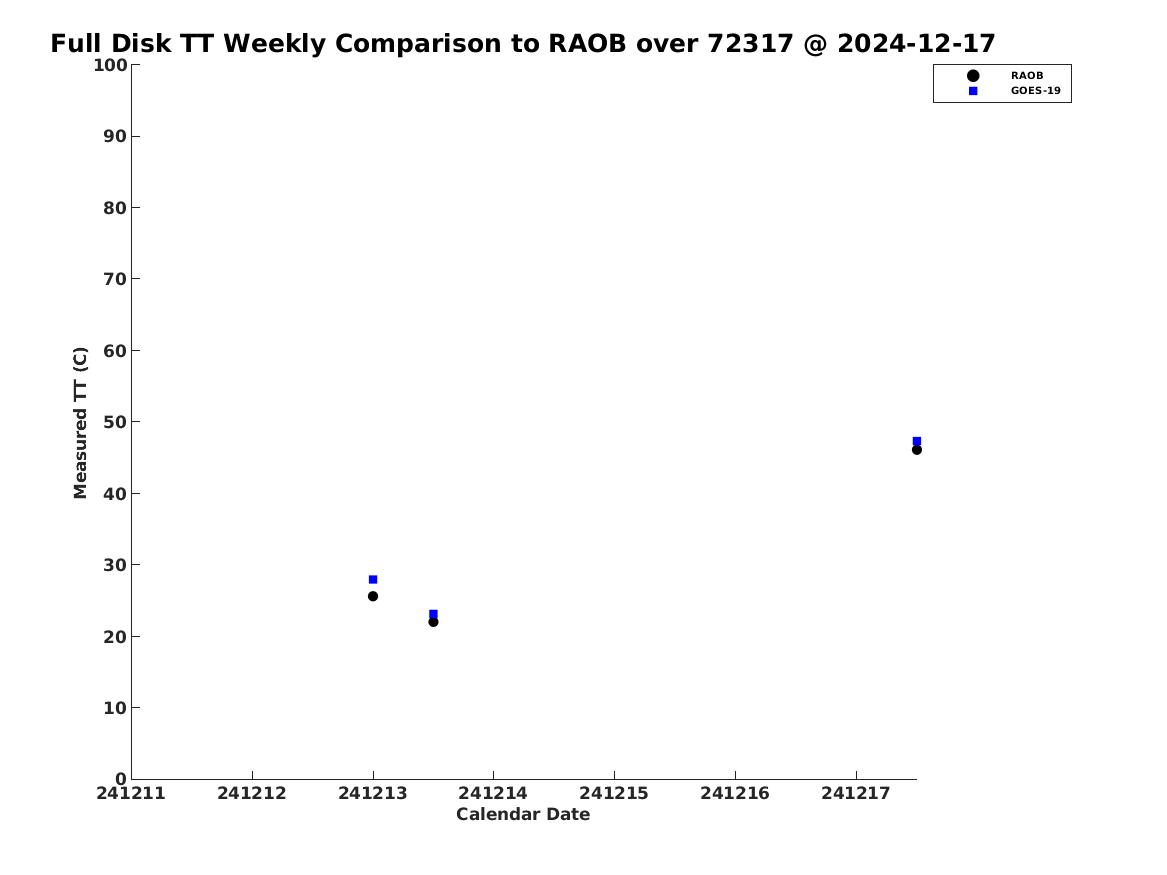 Full Disk TT Weekly Comparison to RAOB over 72317 @ 2024-12-17

RAOB
GOES-19

Measured TT (C)

100
90
80
70
60
50
40
30
20
10
0

241211 241212 241213 241214 241215 241216 241217

Calendar Date